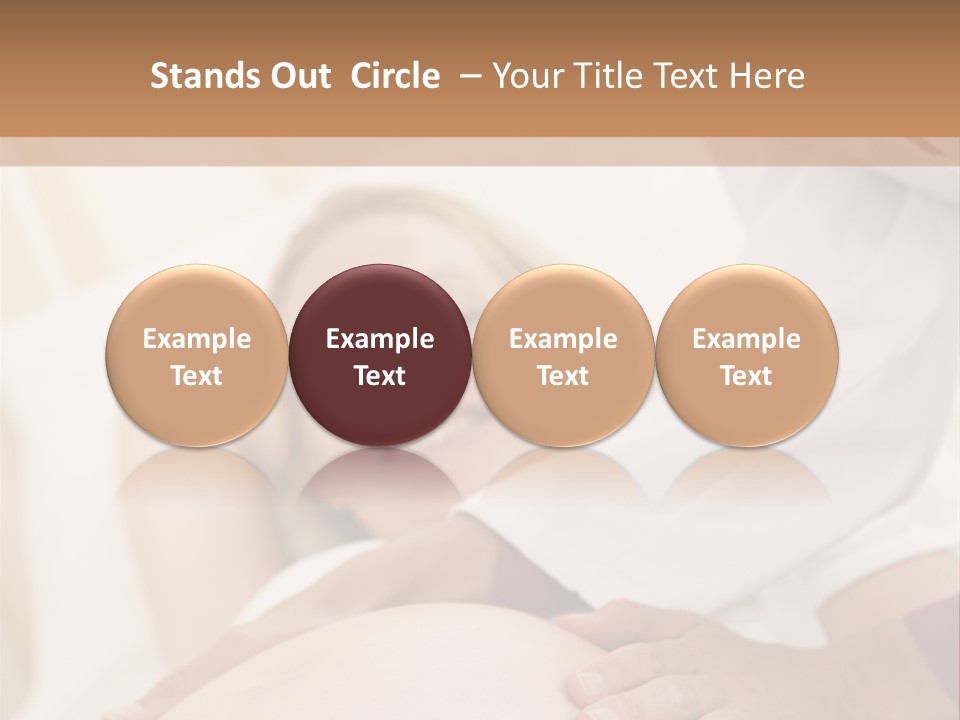 Stands Out Circle – Your Title Text Here

Example Text

Example Text

Example Text

Example Text